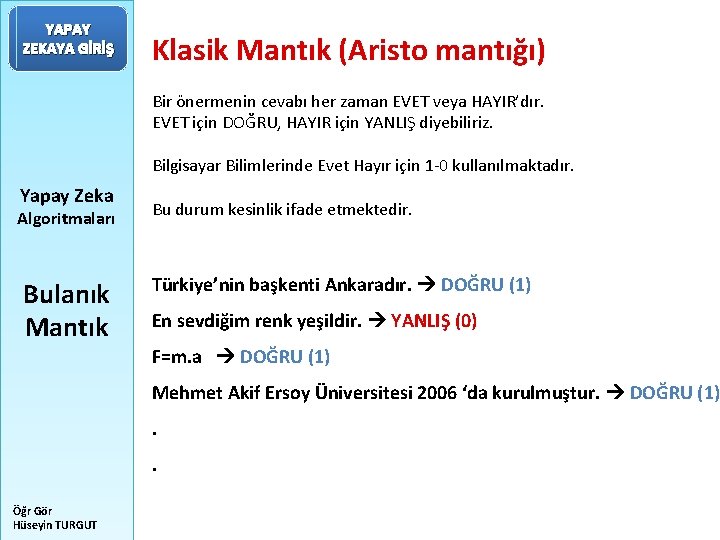 YAPAY
ZEKAYA GİRİŞ

Yapay Zeka
Algoritmaları

Bulanık
Mantık

Öğr Gör
Hüseyin TURGUT

Klasik Mantık (Aristo mantığı)

Bir önermenin cevabı her zaman EVET veya HAYIR'dır.
EVET için DOĞRU, HAYIR için YANLIŞ diyebiliriz.

Bilgisayar Bilimlerinde Evet Hayır için 1-0 kullanılmaktadır.

Bu durum kesinlik ifade etmektedir.

Türkiye'nin başkenti Ankaradır. → DOĞRU (1)

En sevdiğim renk yeşildir. → YANLIŞ (0)

F=m.a → DOĞRU (1)

Mehmet Akif Ersoy Üniversitesi 2006 'da kurulmuştur. → DOĞRU (1)

.

.